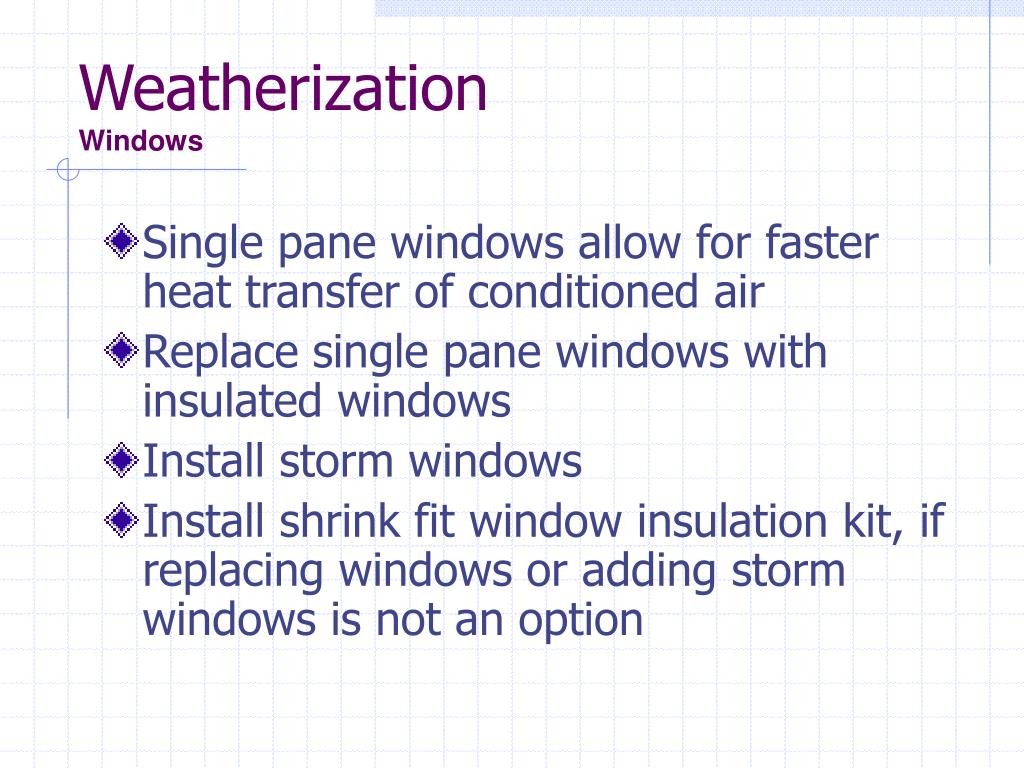 Weatherization
Windows

Single pane windows allow for faster heat transfer of conditioned air

Replace single pane windows with insulated windows

Install storm windows

Install shrink fit window insulation kit, if replacing windows or adding storm windows is not an option